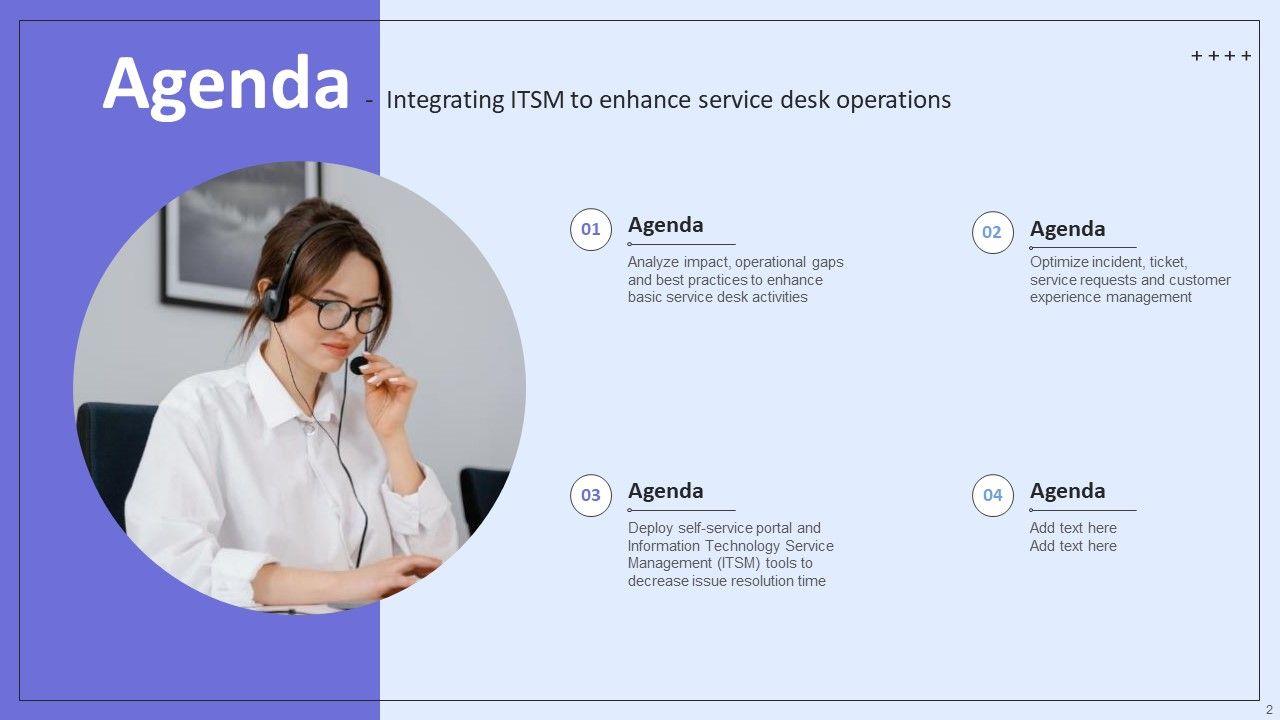 Agenda - Integrating ITSM to enhance service desk operations

++++

01 Agenda
Analyze impact, operational gaps and best practices to enhance basic service desk activities

02 Agenda
Optimize incident, ticket, service requests and customer experience management

03 Agenda
Deploy self-service portal and Information Technology Service Management (ITSM) tools to decrease issue resolution time

04 Agenda
Add text here
Add text here

2